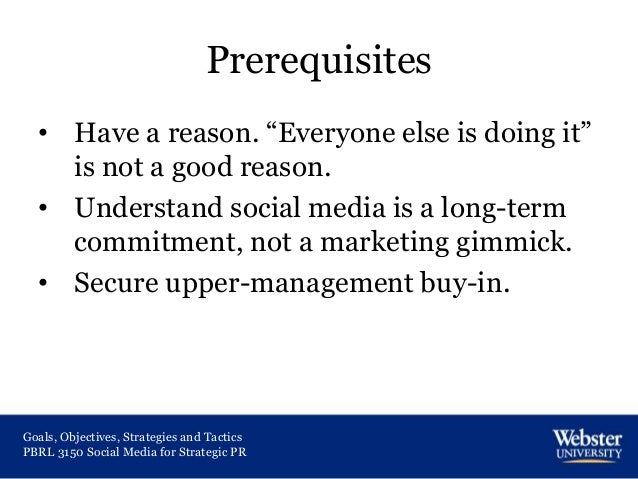 Prerequisites

• Have a reason. “Everyone else is doing it” is not a good reason.
• Understand social media is a long-term commitment, not a marketing gimmick.
• Secure upper-management buy-in.

Goals, Objectives, Strategies and Tactics
PBRL 3150 Social Media for Strategic PR

Webster
UNIVERSITY